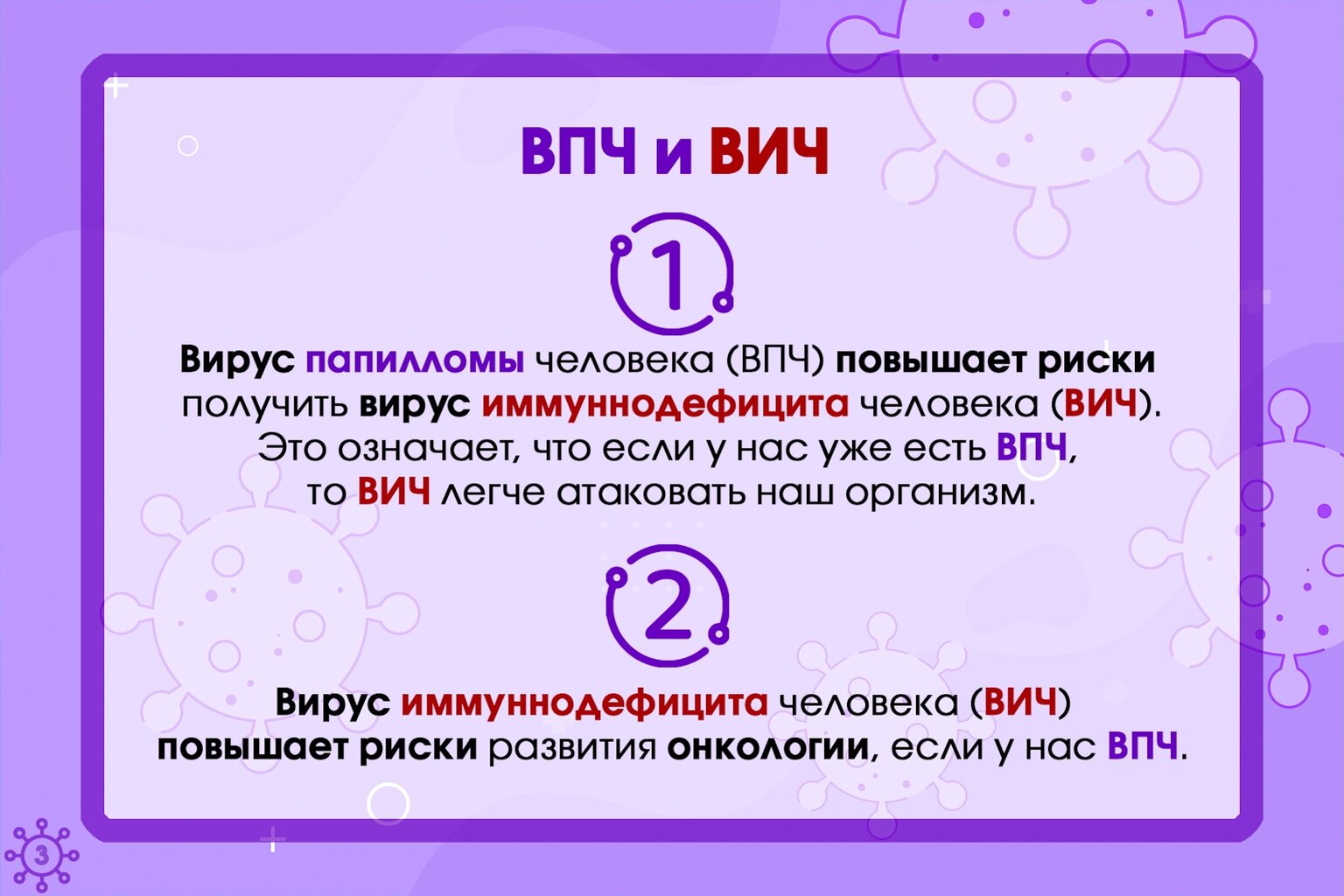 ВПЧ и ВИЧ

1

Вирус папилломы человека (ВПЧ) повышает риски получить вирус иммуннодефицита человека (ВИЧ). Это означает, что если у нас уже есть ВПЧ, то ВИЧ легче атаковать наш организм.

2

Вирус иммуннодефицита человека (ВИЧ) повышает риски развития онкологии, если у нас ВПЧ.

3